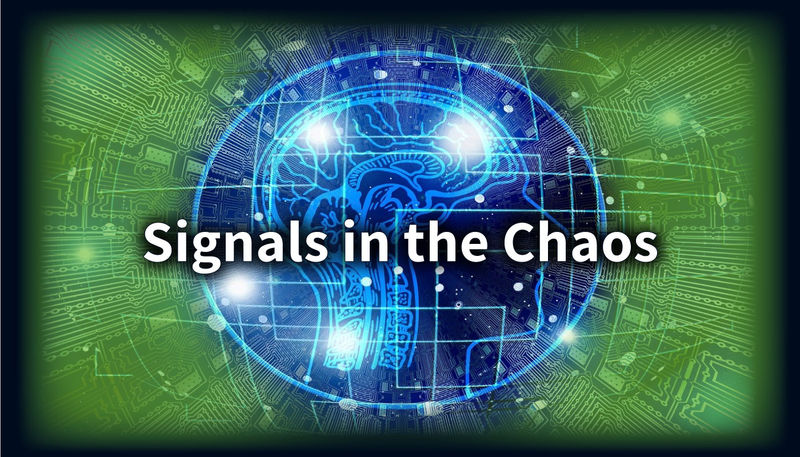 Signals in the Chaos